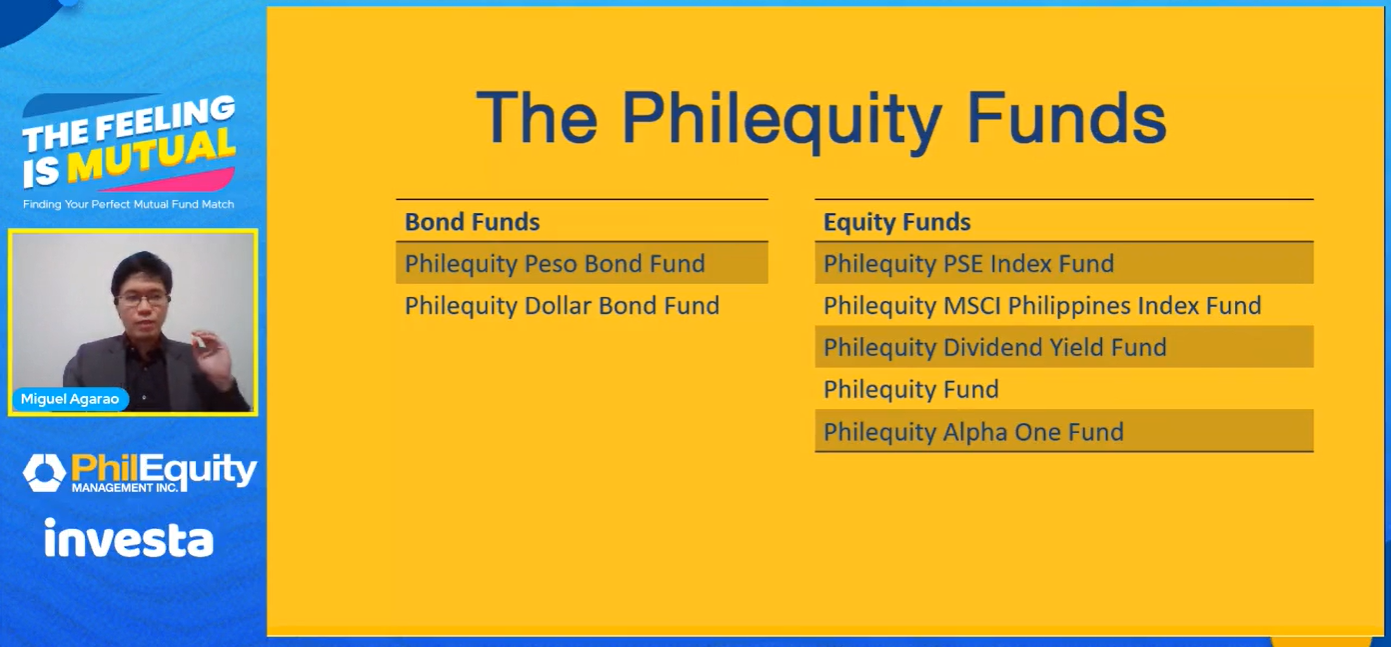 THE FEELING IS MUTUAL

Finding Your Perfect Mutual Fund Match

Miguel Agarao

PhilEquity MANAGEMENT INC.

investa

The Philequity Funds

| Bond Funds |
|---|
| Philequity Peso Bond Fund |
| Philequity Dollar Bond Fund |

| Equity Funds |
|---|
| Philequity PSE Index Fund |
| Philequity MSCI Philippines Index Fund |
| Philequity Dividend Yield Fund |
| Philequity Fund |
| Philequity Alpha One Fund |